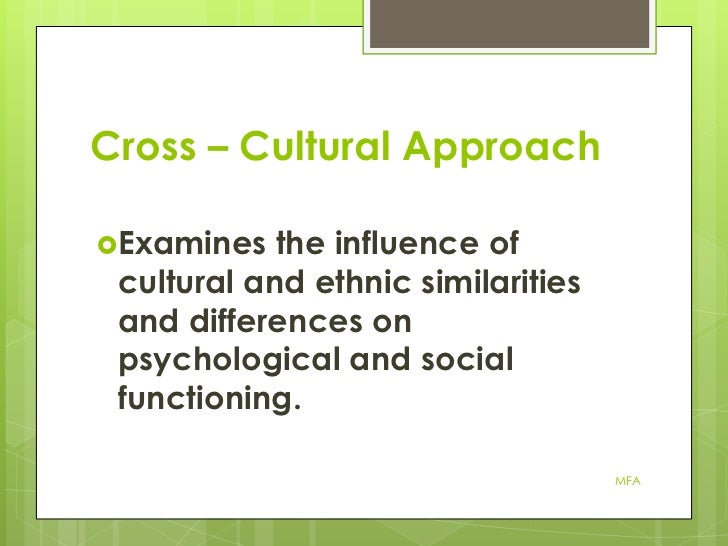 Cross – Cultural Approach

Examines the influence of cultural and ethnic similarities and differences on psychological and social functioning.

MFA